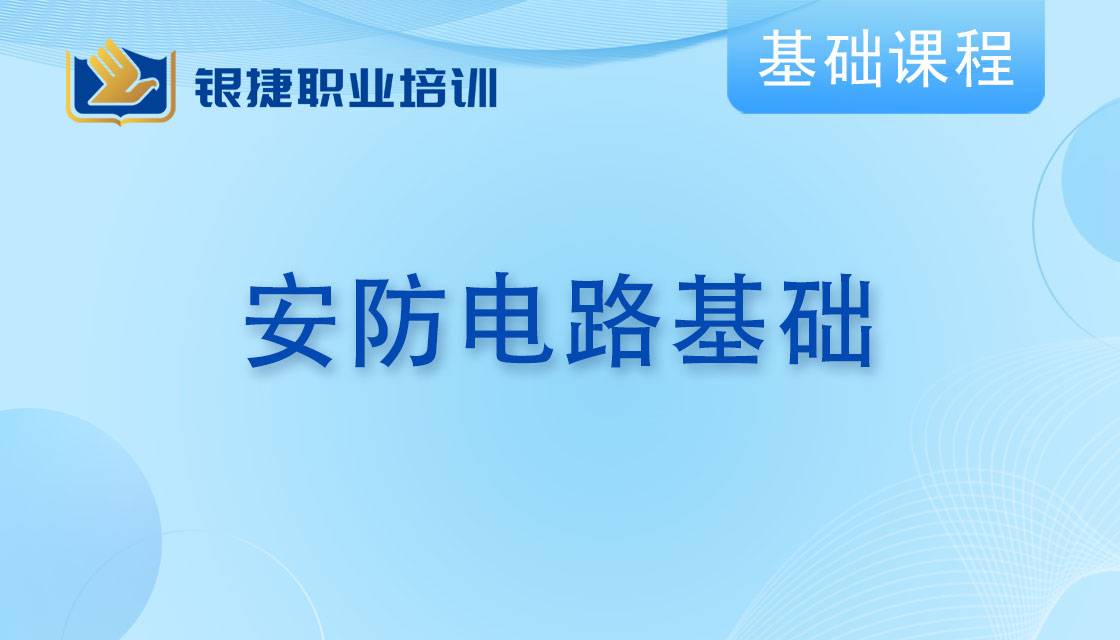 银捷职业培训

基础课程

安防电路基础